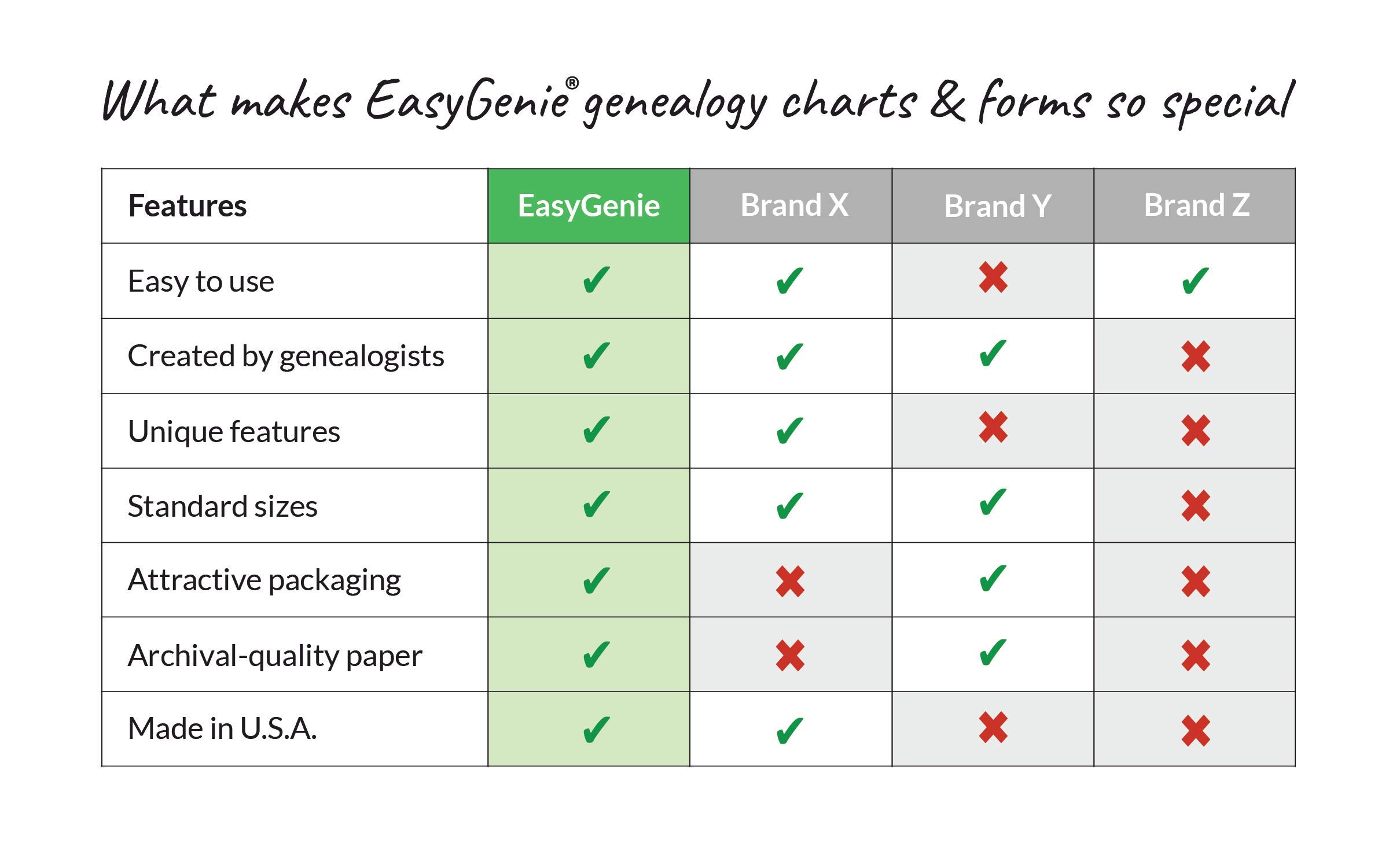 What makes EasyGenie® genealogy charts & forms so special

| Features | EasyGenie | Brand X | Brand Y | Brand Z |
|---|---|---|---|---|
| Easy to use | ✔ | ✔ | ✖ | ✔ |
| Created by genealogists | ✔ | ✔ | ✔ | ✖ |
| Unique features | ✔ | ✔ | ✖ | ✖ |
| Standard sizes | ✔ | ✔ | ✔ | ✖ |
| Attractive packaging | ✔ | ✖ | ✔ | ✖ |
| Archival-quality paper | ✔ | ✖ | ✔ | ✖ |
| Made in U.S.A. | ✔ | ✔ | ✖ | ✖ |